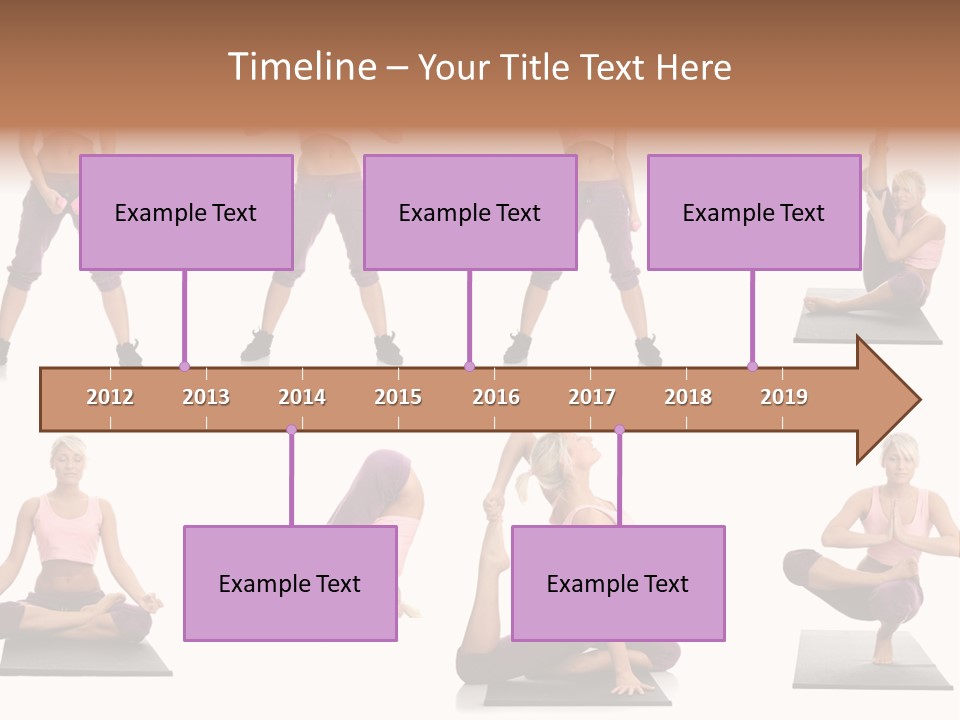 Timeline – Your Title Text Here

Example Text

Example Text

Example Text

2012 2013 2014 2015 2016 2017 2018 2019

Example Text

Example Text